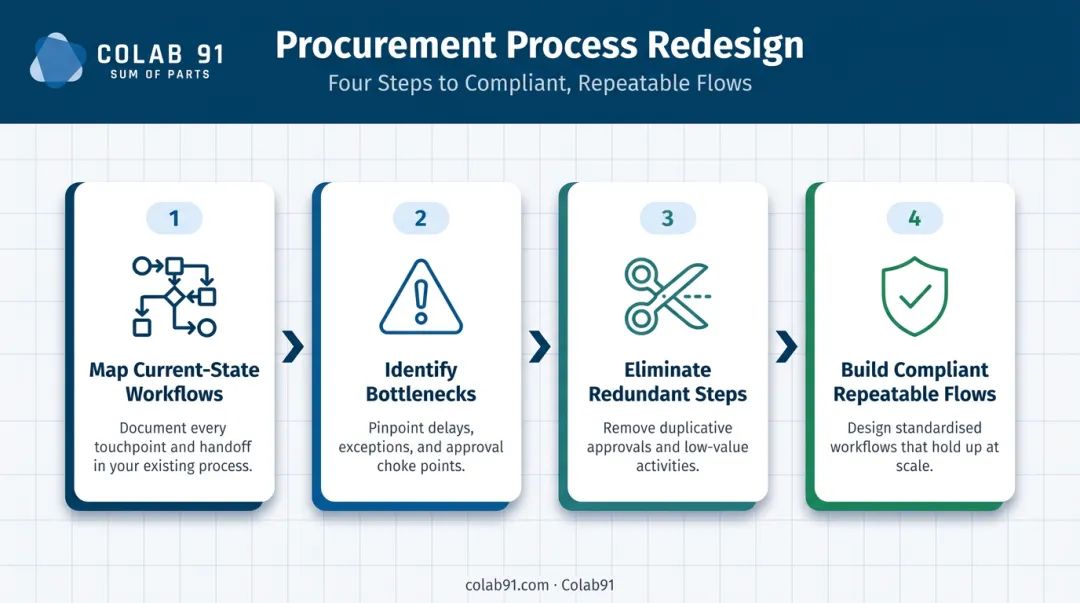 COLAB 91
SUM OF PARTS

Procurement Process Redesign

Four Steps to Compliant, Repeatable Flows

1

Map Current-State Workflows

Document every touchpoint and handoff in your existing process.

2

Identify Bottlenecks

Pinpoint delays, exceptions, and approval choke points.

3

Eliminate Redundant Steps

Remove duplicative approvals and low-value activities.

4

Build Compliant Repeatable Flows

Design standardised workflows that hold up at scale.

colab91.com · Colab91